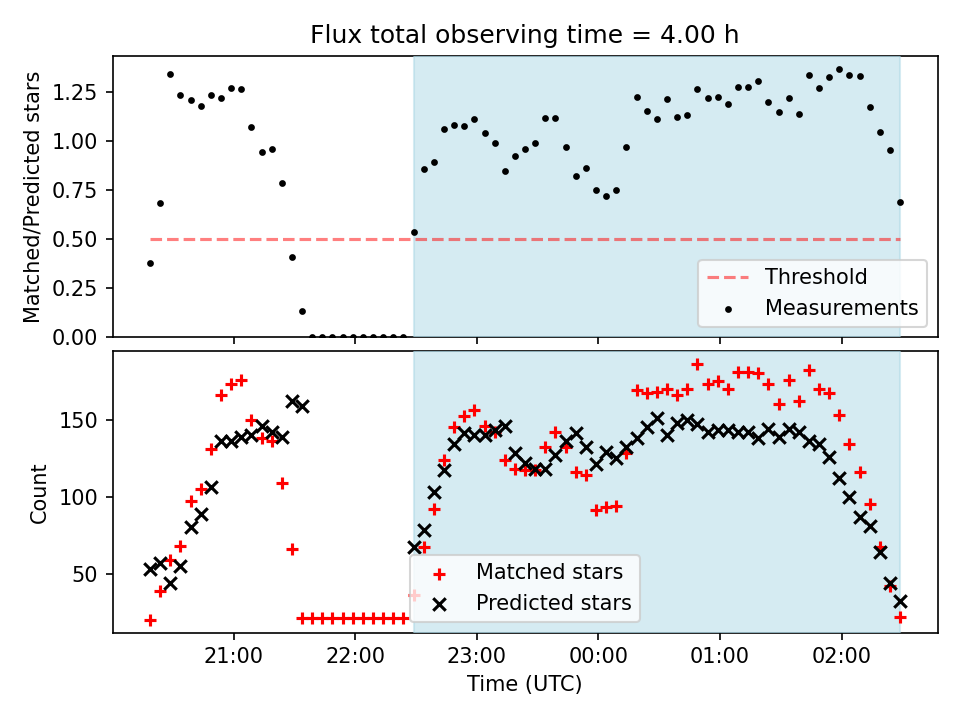 Flux total observing time = 4.00 h

Matched/Predicted stars

1.25
1.00
0.75
0.50
0.25
0.00

Threshold
Measurements

Count

150
100
50

Matched stars
Predicted stars

21:00
22:00
23:00
00:00
01:00
02:00

Time (UTC)